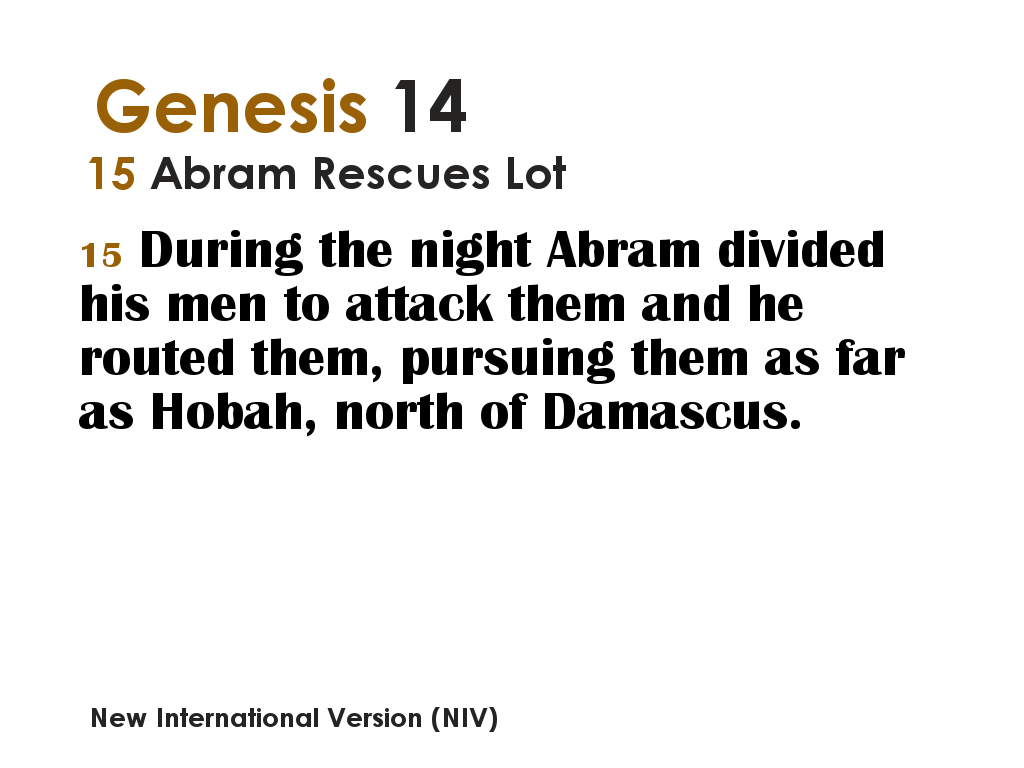 Genesis 14
15 Abram Rescues Lot

15 During the night Abram divided his men to attack them and he routed them, pursuing them as far as Hobah, north of Damascus.

New International Version (NIV)